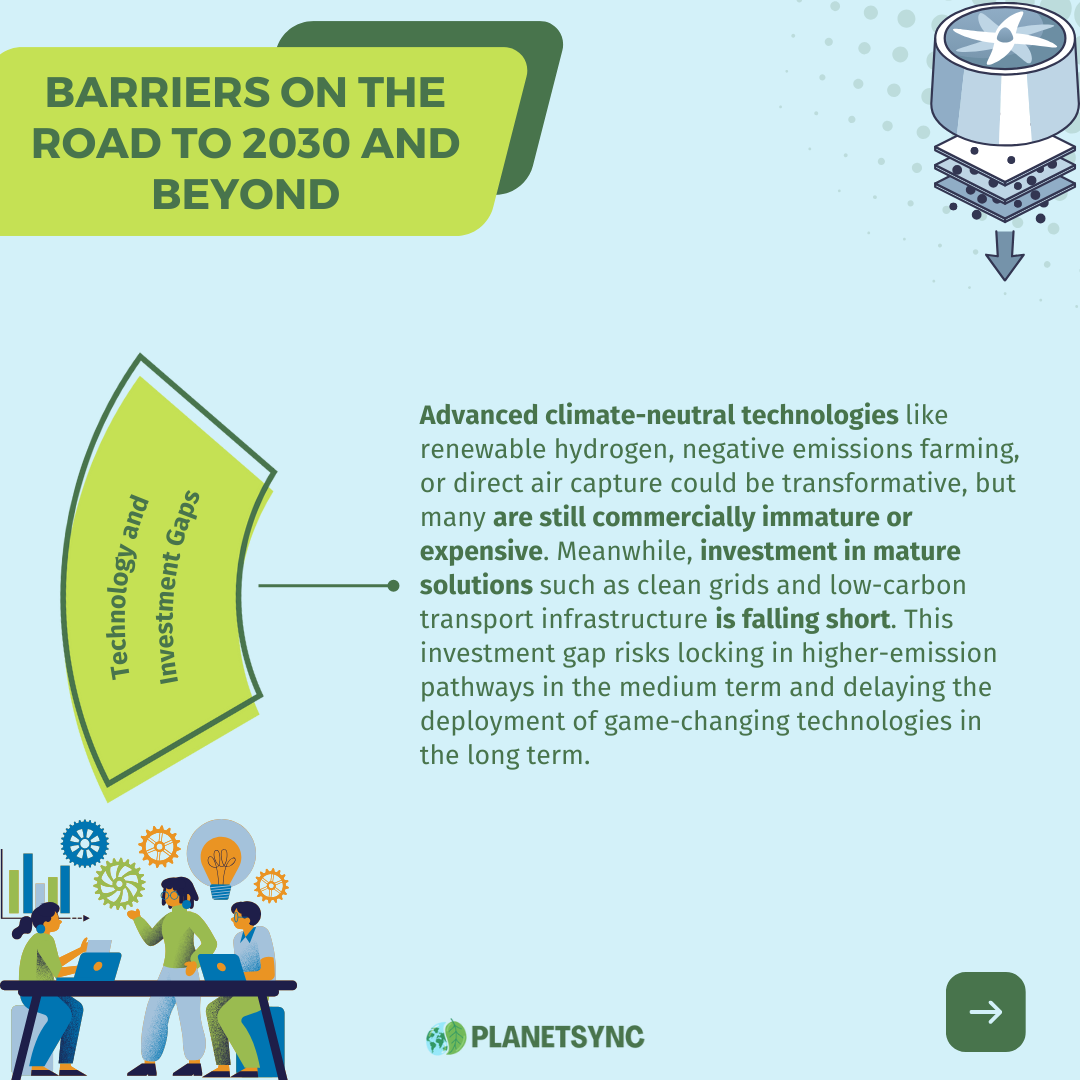 BARRIERS ON THE ROAD TO 2030 AND BEYOND

Technology and Investment Gaps

Advanced climate-neutral technologies like renewable hydrogen, negative emissions farming, or direct air capture could be transformative, but many are still commercially immature or expensive. Meanwhile, investment in mature solutions such as clean grids and low-carbon transport infrastructure is falling short. This investment gap risks locking in higher-emission pathways in the medium term and delaying the deployment of game-changing technologies in the long term.

PLANETSYNC